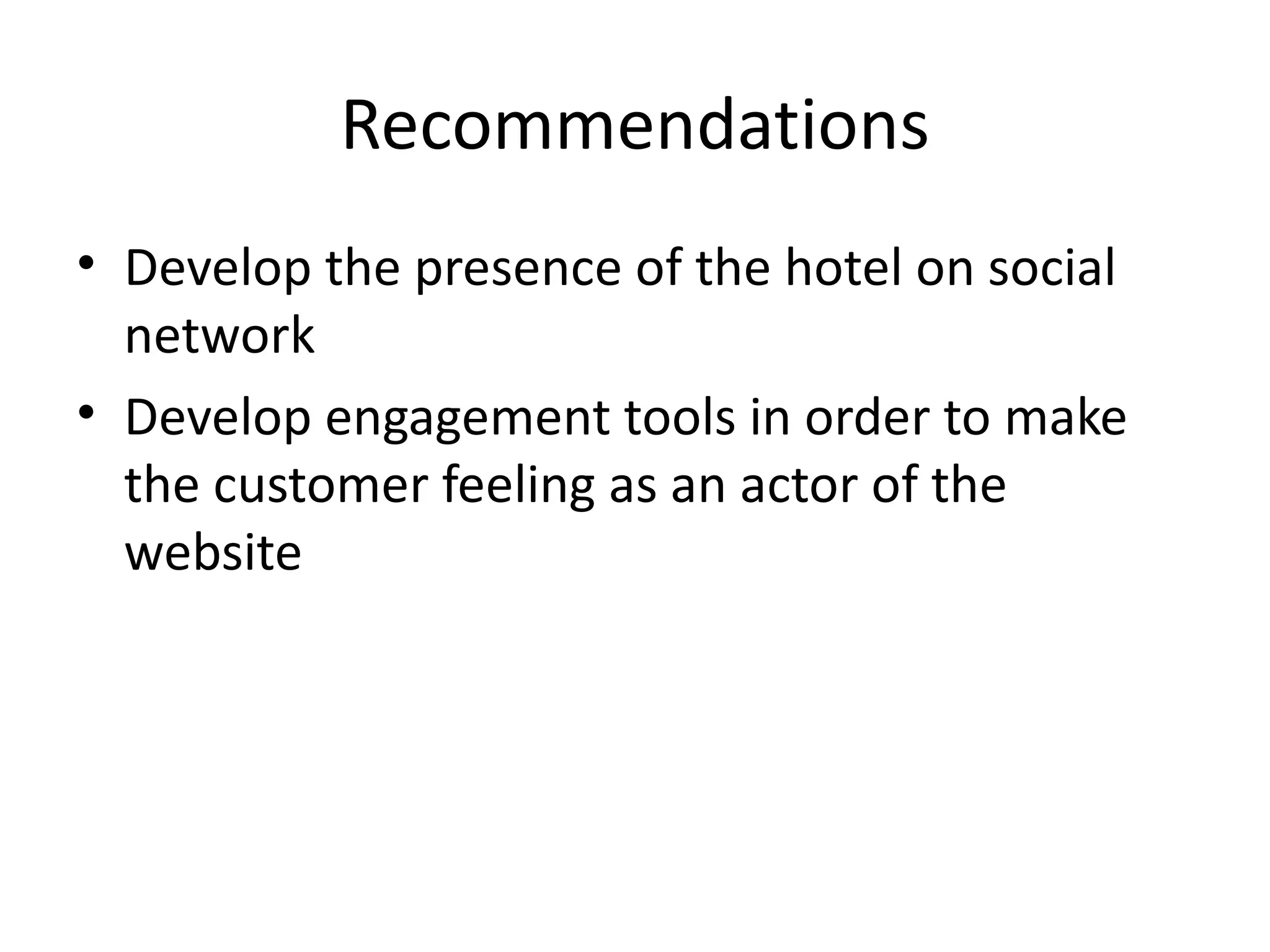 Recommendations

• Develop the presence of the hotel on social network
• Develop engagement tools in order to make the customer feeling as an actor of the website